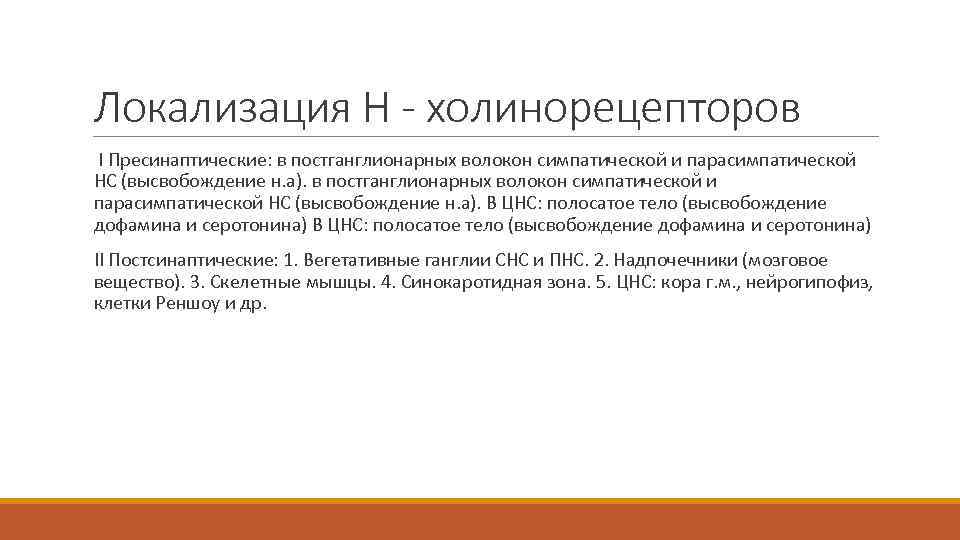 Локализация Н - холинорецепторов

I Пресинаптические: в постганглионарных волокон симпатической и парасимпатической НС (высвобождение н.а). в постганглионарных волокон симпатической и парасимпатической НС (высвобождение н.а). В ЦНС: полосатое тело (высвобождение дофамина и серотонина) В ЦНС: полосатое тело (высвобождение дофамина и серотонина)

II Постсинаптические: 1. Вегетативные ганглии СНС и ПНС. 2. Надпочечники (мозговое вещество). 3. Скелетные мышцы. 4. Синокаротидная зона. 5. ЦНС: кора г.м., нейрогипофиз, клетки Реншоу и др.